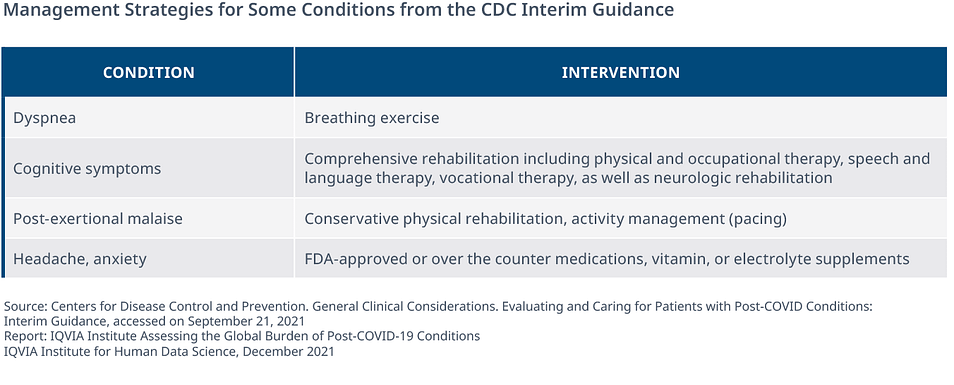 Management Strategies for Some Conditions from the CDC Interim Guidance

| CONDITION | INTERVENTION |
|---|---|
| Dyspnea | Breathing exercise |
| Cognitive symptoms | Comprehensive rehabilitation including physical and occupational therapy, speech and language therapy, vocational therapy, as well as neurologic rehabilitation |
| Post-exertional malaise | Conservative physical rehabilitation, activity management (pacing) |
| Headache, anxiety | FDA-approved or over the counter medications, vitamin, or electrolyte supplements |

Source: Centers for Disease Control and Prevention. General Clinical Considerations. Evaluating and Caring for Patients with Post-COVID Conditions: Interim Guidance, accessed on September 21, 2021
Report: IQVIA Institute Assessing the Global Burden of Post-COVID-19 Conditions
IQVIA Institute for Human Data Science, December 2021